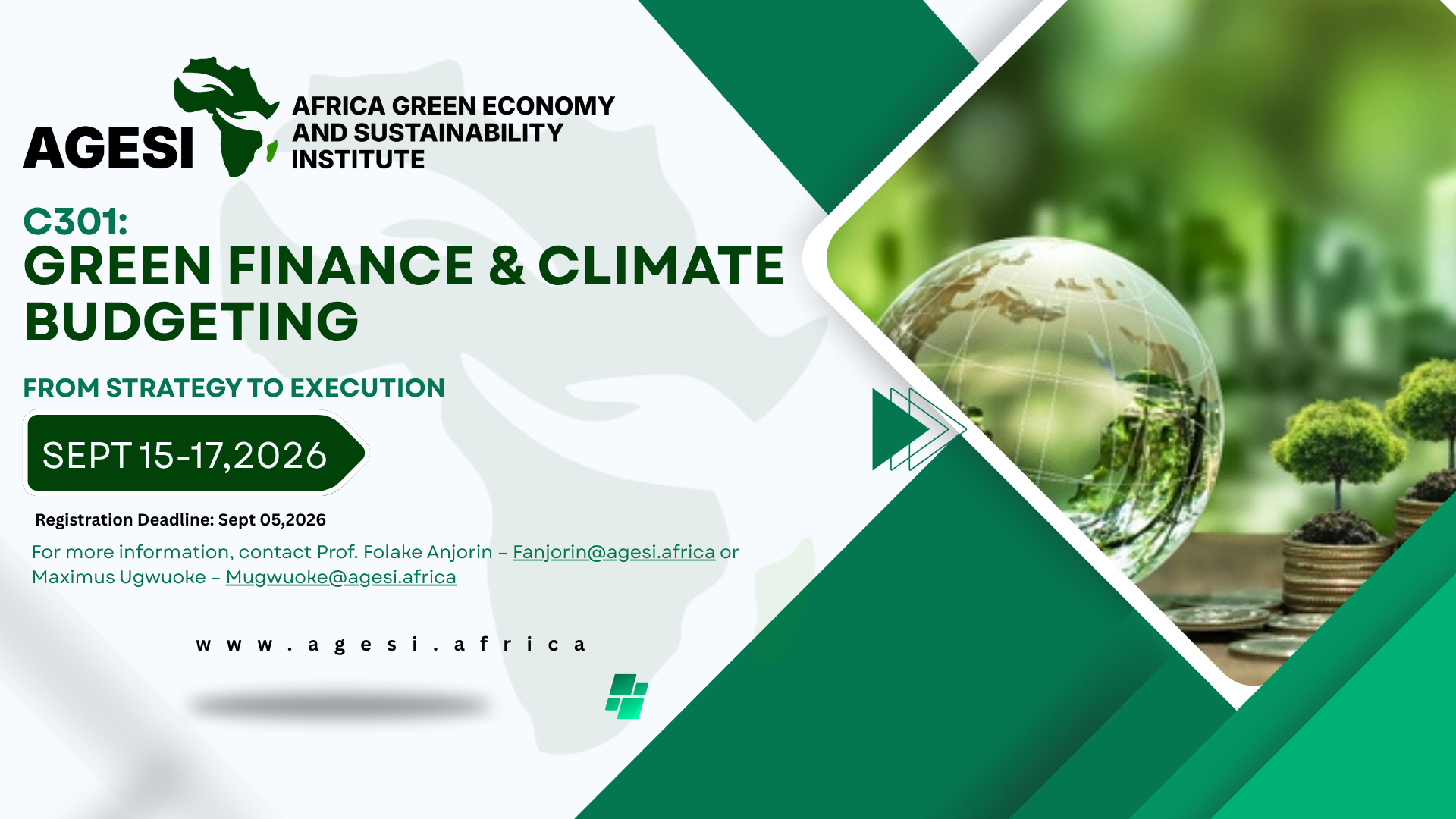 AGESI

AFRICA GREEN ECONOMY AND SUSTAINABILITY INSTITUTE

C301:
GREEN FINANCE & CLIMATE BUDGETING

FROM STRATEGY TO EXECUTION

SEPT 15-17,2026

Registration Deadline: Sept 05,2026

For more information, contact Prof. Folake Anjorin – Fanjorin@agesi.africa or Maximus Ugwuoke – Mugwuoke@agesi.africa

www.agesi.africa